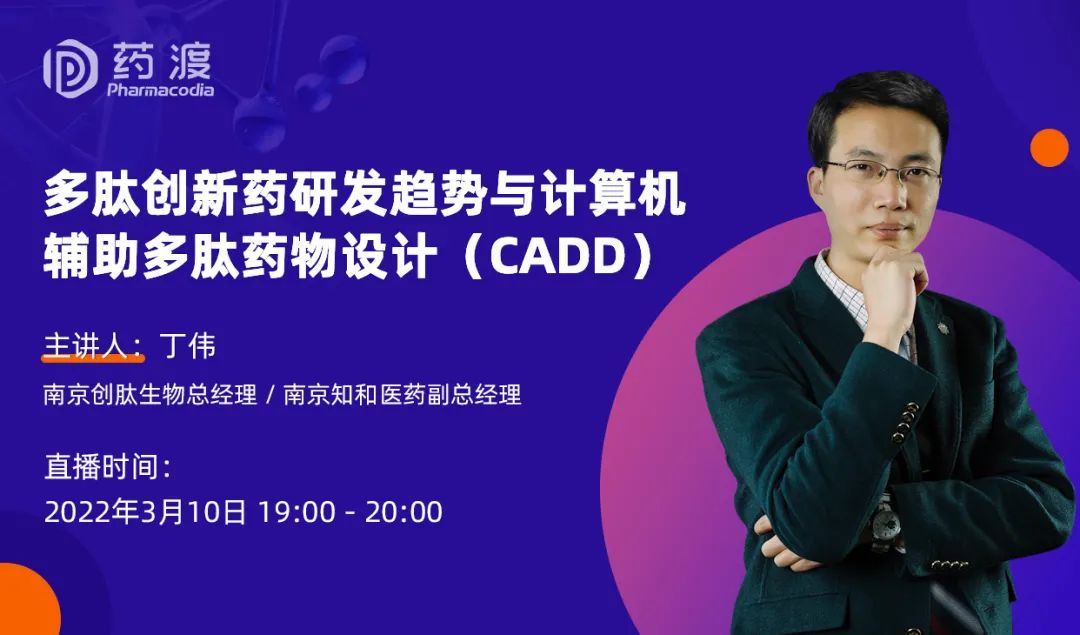 药渡
Pharmacodia

多肽创新药研发趋势与计算机辅助多肽药物设计（CADD）

主讲人：丁伟
南京创肽生物总经理 / 南京知和医药副总经理

直播时间：
2022年3月10日 19:00 - 20:00